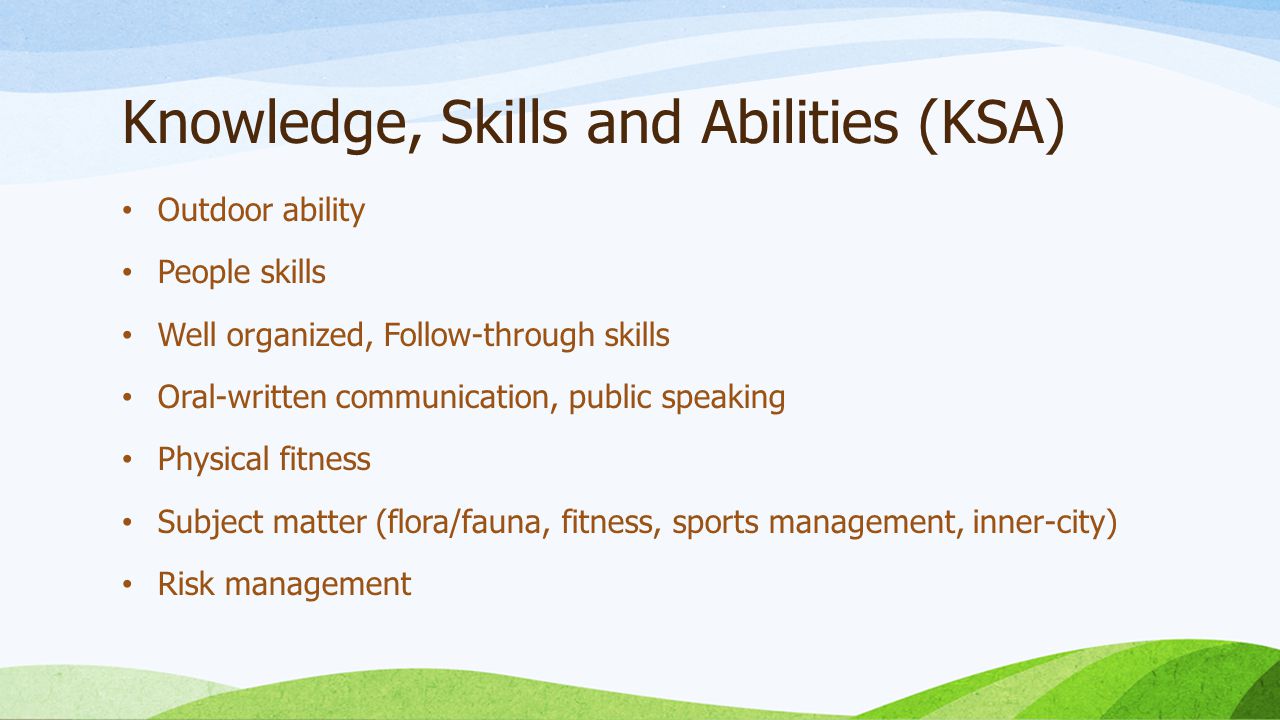 Knowledge, Skills and Abilities (KSA)

• Outdoor ability
• People skills
• Well organized, Follow-through skills
• Oral-written communication, public speaking
• Physical fitness
• Subject matter (flora/fauna, fitness, sports management, inner-city)
• Risk management